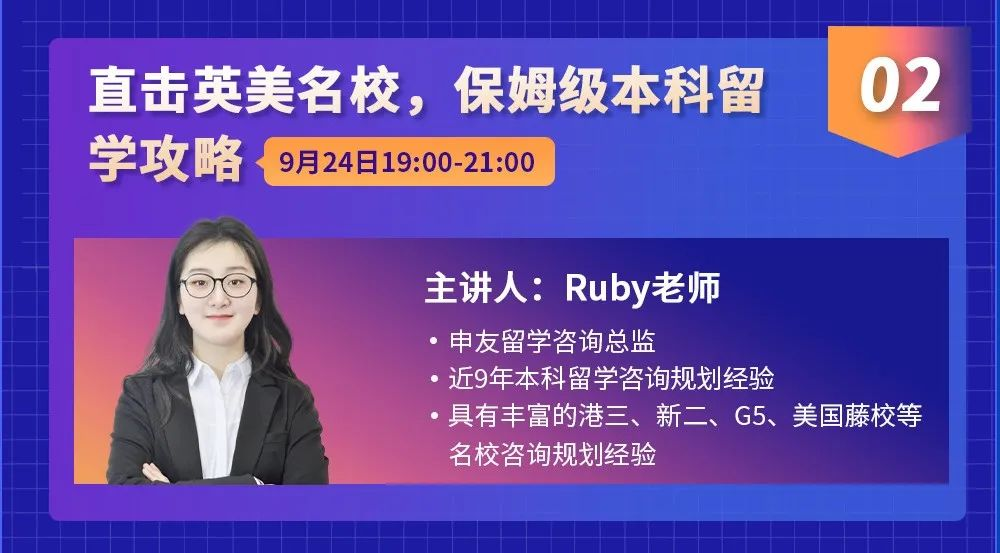 直击英美名校，保姆级本科留学攻略

9月24日19:00-21:00

02

主讲人：Ruby老师

• 申友留学咨询总监
• 近9年本科留学咨询规划经验
• 具有丰富的港三、新二、G5、美国藤校等名校咨询规划经验